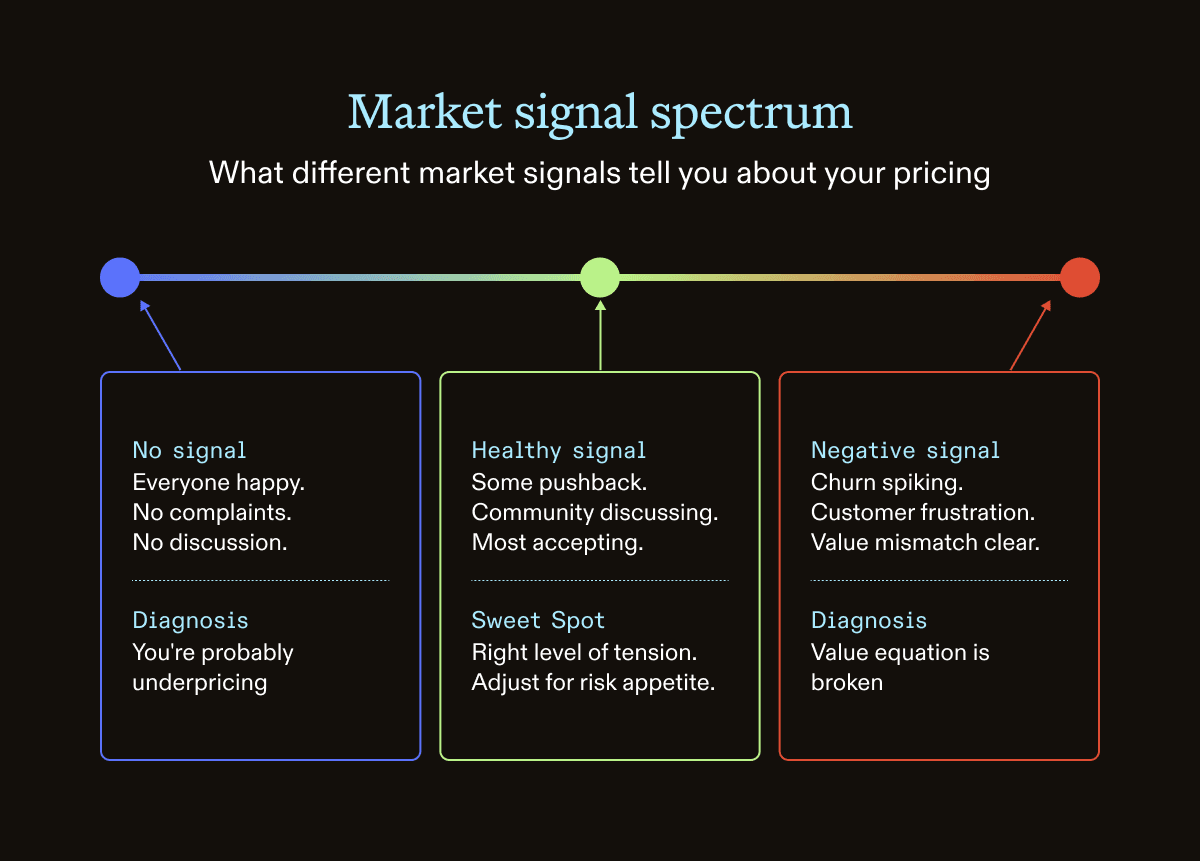 Market signal spectrum

What different market signals tell you about your pricing

No signal
Everyone happy.
No complaints.
No discussion.

Diagnosis
You're probably underpricing

Healthy signal
Some pushback.
Community discussing.
Most accepting.

Sweet Spot
Right level of tension.
Adjust for risk appetite.

Negative signal
Churn spiking.
Customer frustration.
Value mismatch clear.

Diagnosis
Value equation is broken